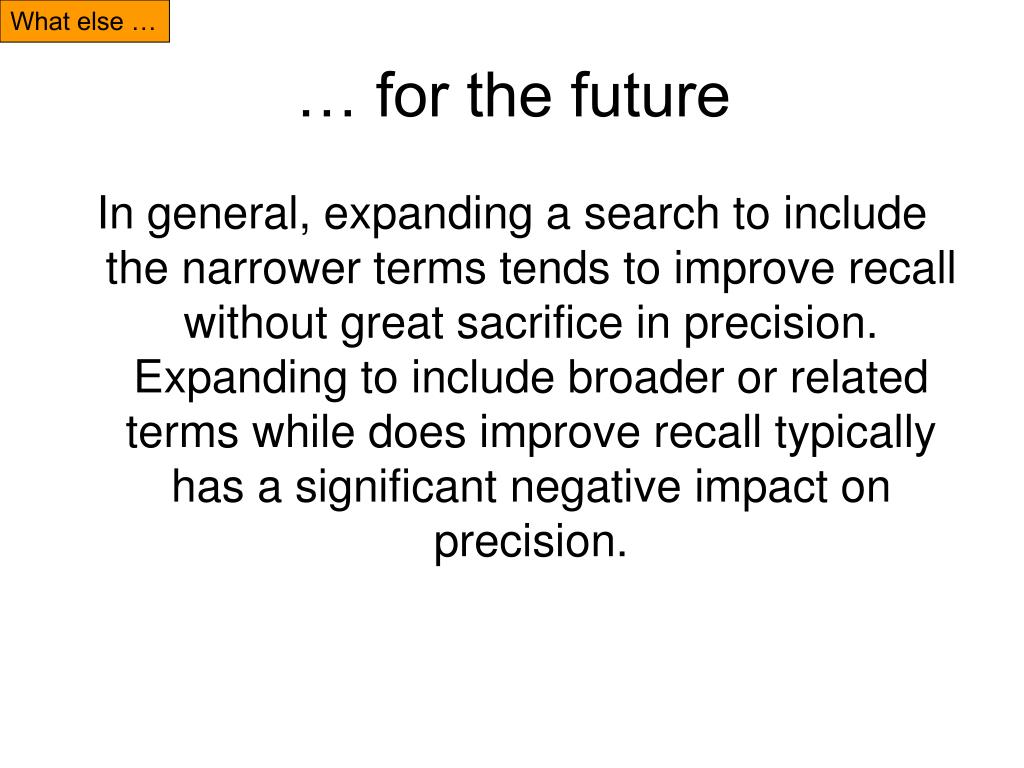 What else …

… for the future

In general, expanding a search to include the narrower terms tends to improve recall without great sacrifice in precision. Expanding to include broader or related terms while does improve recall typically has a significant negative impact on precision.